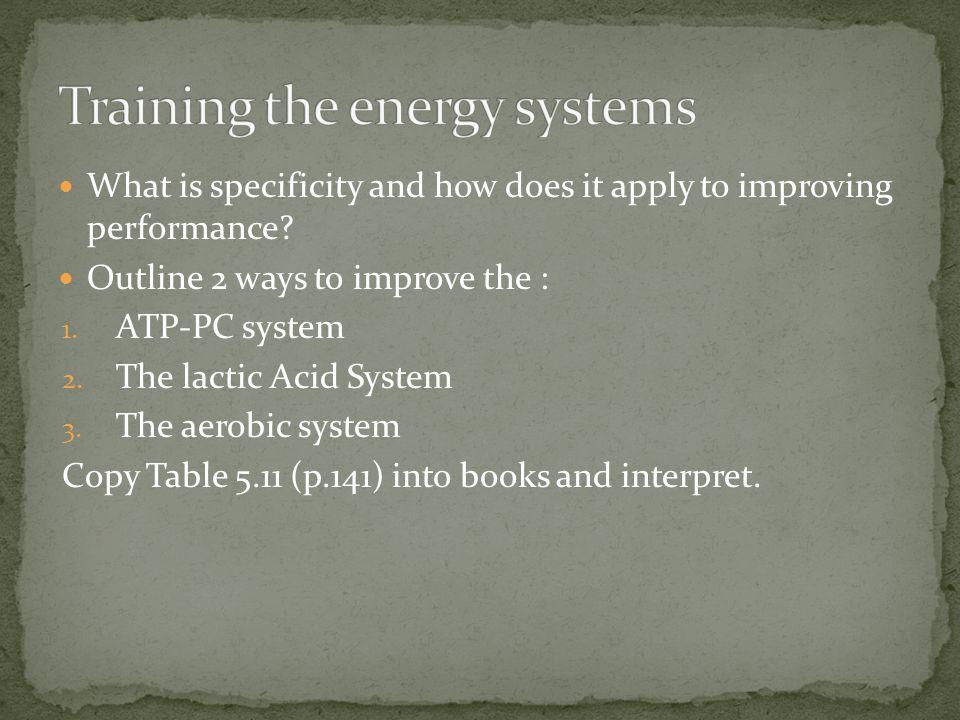 Training the energy systems

- What is specificity and how does it apply to improving performance?
- Outline 2 ways to improve the :

1. ATP-PC system
2. The lactic Acid System
3. The aerobic system

Copy Table 5.11 (p.141) into books and interpret.